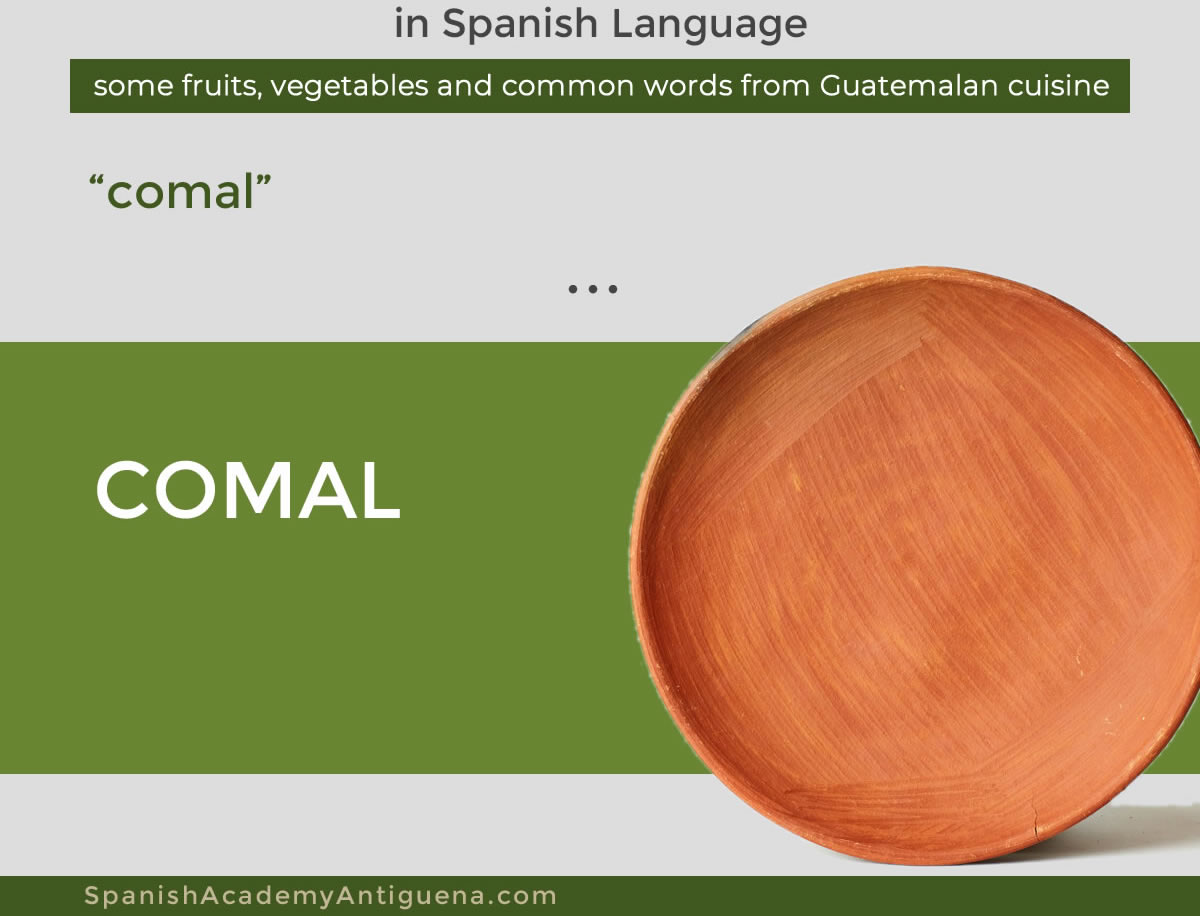 in Spanish Language

some fruits, vegetables and common words from Guatemalan cuisine

“comal”

...

COMAL

SpanishAcademyAntiguena.com